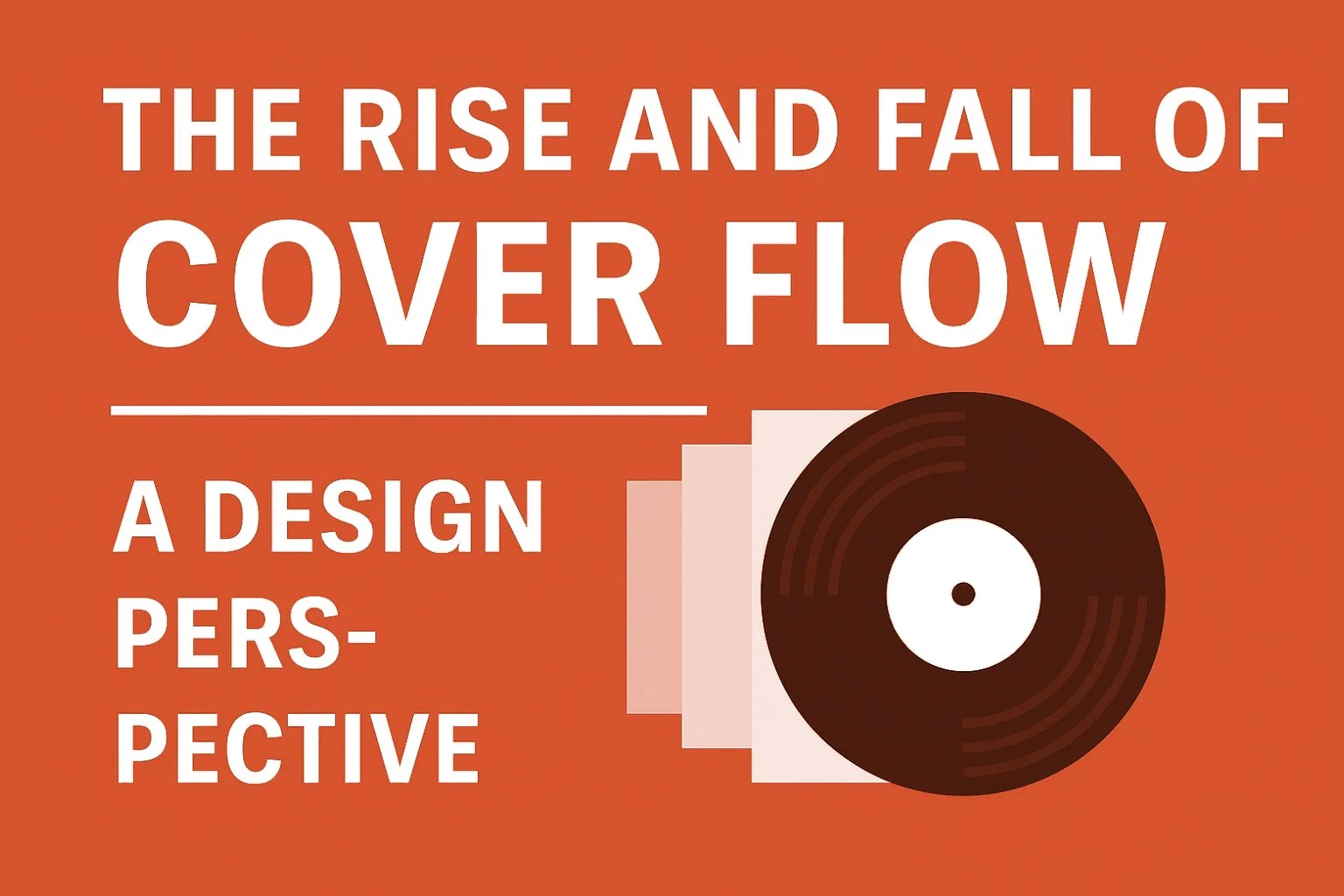 THE RISE AND FALL OF COVER FLOW

A DESIGN PERSPECTIVE